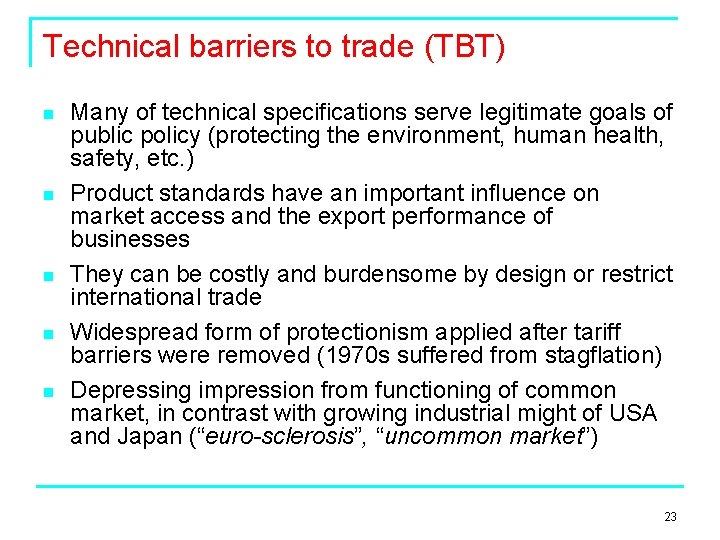 Technical barriers to trade (TBT)

- Many of technical specifications serve legitimate goals of public policy (protecting the environment, human health, safety, etc.)
- Product standards have an important influence on market access and the export performance of businesses
- They can be costly and burdensome by design or restrict international trade
- Widespread form of protectionism applied after tariff barriers were removed (1970s suffered from stagflation)
- Depressing impression from functioning of common market, in contrast with growing industrial might of USA and Japan (“euro-sclerosis”, “uncommon market”)

23